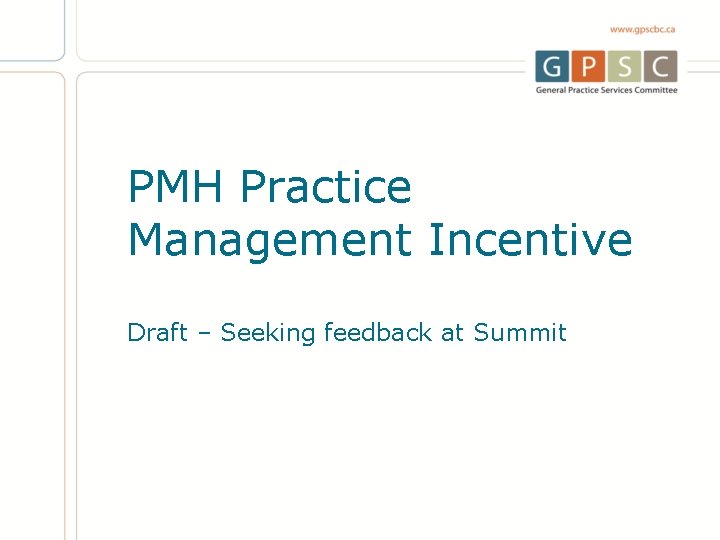 www.gpscbc.ca

G P S C
General Practice Services Committee

PMH Practice Management Incentive

Draft – Seeking feedback at Summit